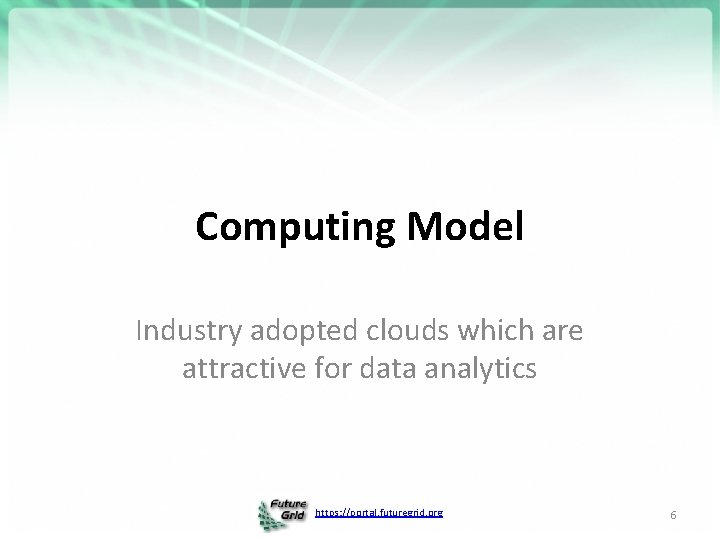 Computing Model

Industry adopted clouds which are attractive for data analytics

Future Grid https://portal.futuregrid.org

6